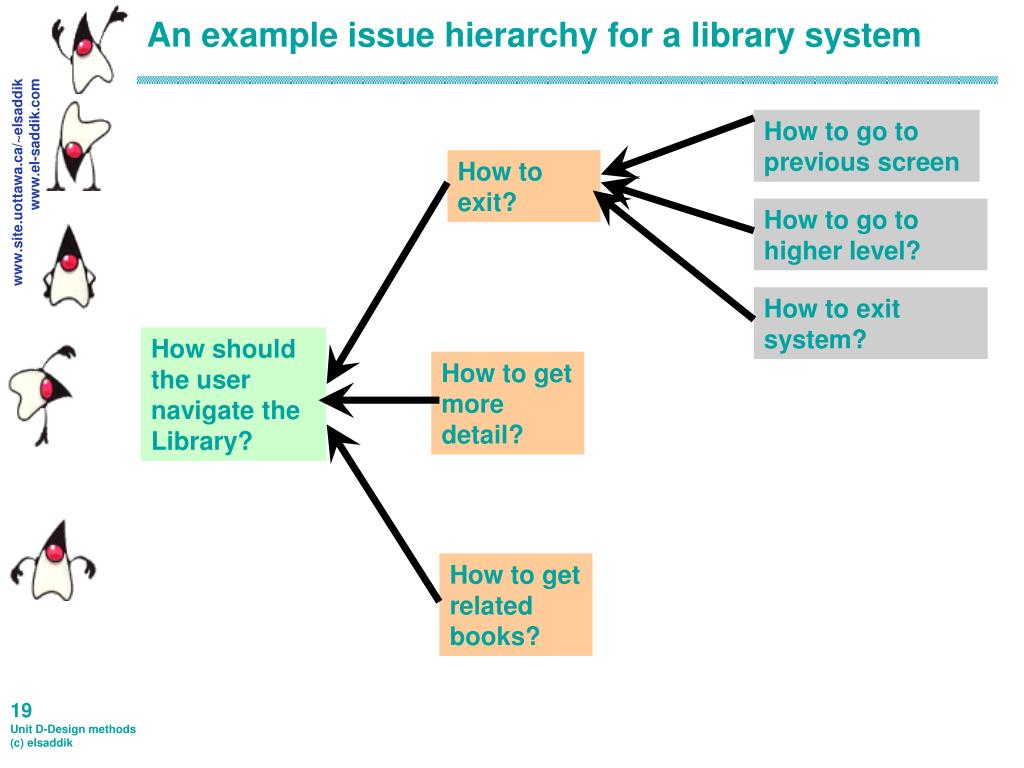 An example issue hierarchy for a library system

www.site.uottawa.ca/~elsaddik
www.el-saddik.com

How should the user navigate the Library?

How to exit?

How to get more detail?

How to get related books?

How to go to previous screen

How to go to higher level?

How to exit system?

19
Unit D-Design methods
(c) elsaddik